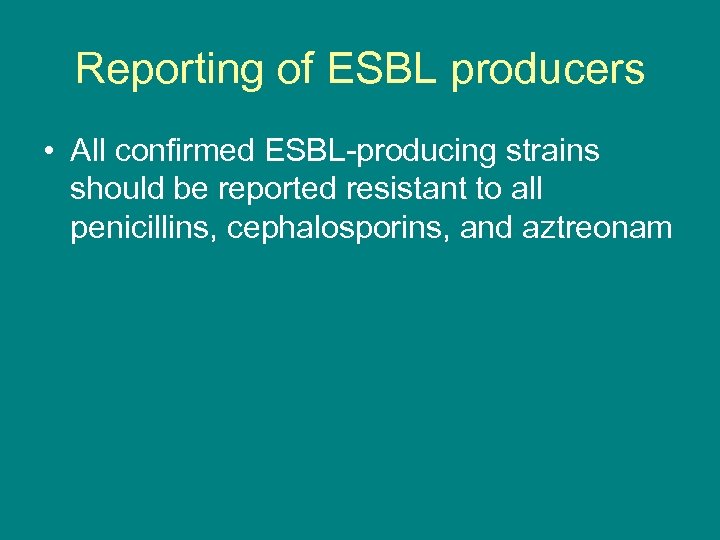 Reporting of ESBL producers

• All confirmed ESBL-producing strains should be reported resistant to all penicillins, cephalosporins, and aztreonam